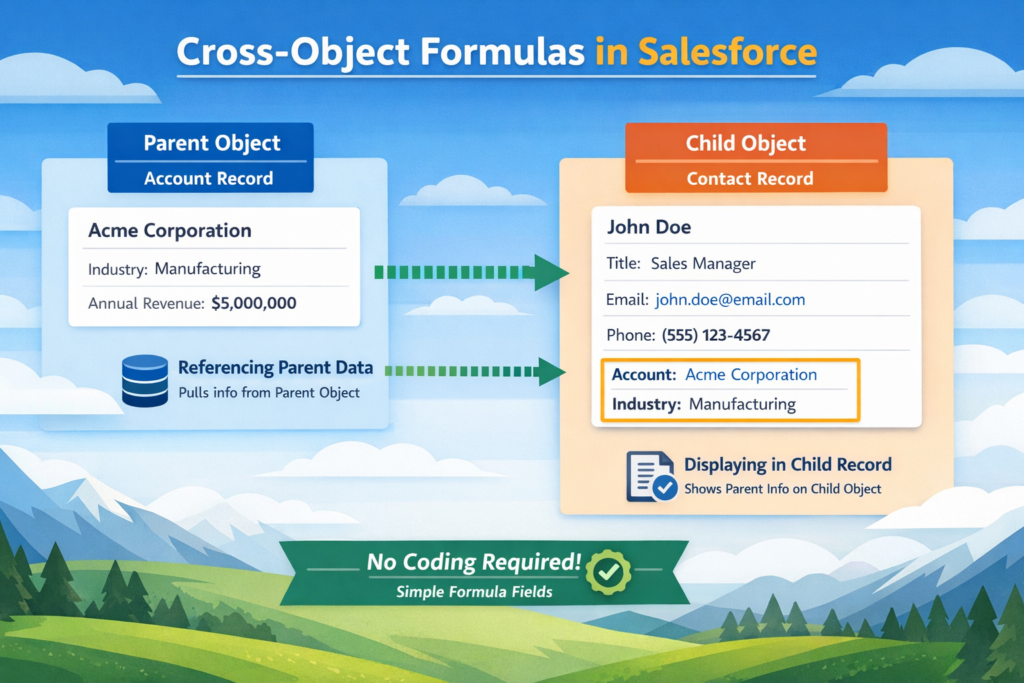 Cross-Object Formulas in Salesforce

Parent Object
Account Record

Acme Corporation
Industry: Manufacturing
Annual Revenue: $5,000,000

Referencing Parent Data
Pulls info from Parent Object

Child Object
Contact Record

John Doe
Title: Sales Manager
Email: john.doe@email.com
Phone: (555) 123-4567
Account: Acme Corporation
Industry: Manufacturing

Displaying in Child Record
Shows Parent Info on Child Object

No Coding Required!
Simple Formula Fields